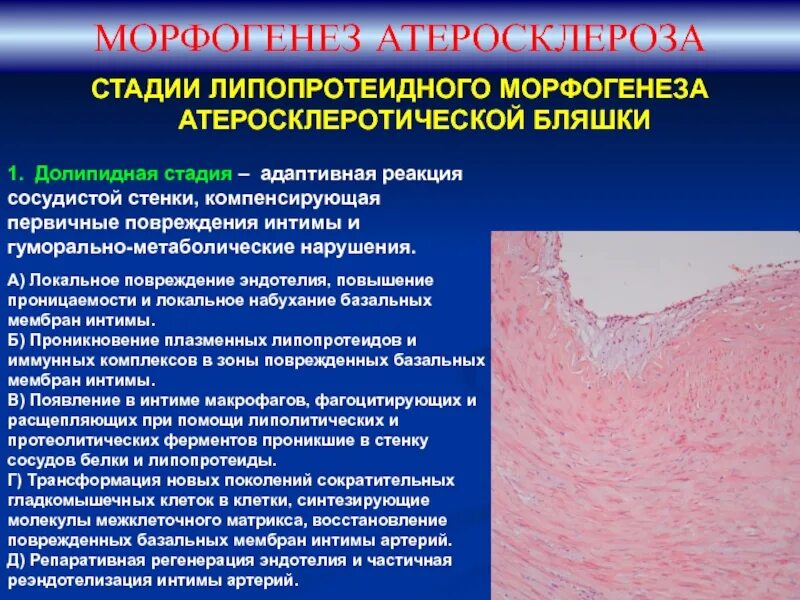 МОРФОГЕНЕЗ АТЕРОСКЛЕРОЗА

СТАДИИ ЛИПОПРОТЕИДНОГО МОРФОГЕНЕЗА АТЕРОСКЛЕРОТИЧЕСКОЙ БЛЯШКИ

1. Долипидная стадия – адаптивная реакция сосудистой стенки, компенсирующая первичные повреждения интимы и гуморально-метаболические нарушения.

А) Локальное повреждение эндотелия, повышение проницаемости и локальное набухание базальных мембран интимы.
Б) Проникновение плазменных липопротеидов и иммунных комплексов в зоны поврежденных базальных мембран интимы.
В) Появление в интиме макрофагов, фагоцитирующих и расщепляющих при помощи липолитических и протеолитических ферментов проникшие в стенку сосудов белки и липопротеиды.
Г) Трансформация новых поколений сократительных гладкомышечных клеток в клетки, синтезирующие молекулы межклеточного матрикса, восстановление поврежденных базальных мембран интимы артерий.
Д) Репаративная регенерация эндотелия и частичная реэндотелизация интимы артерий.